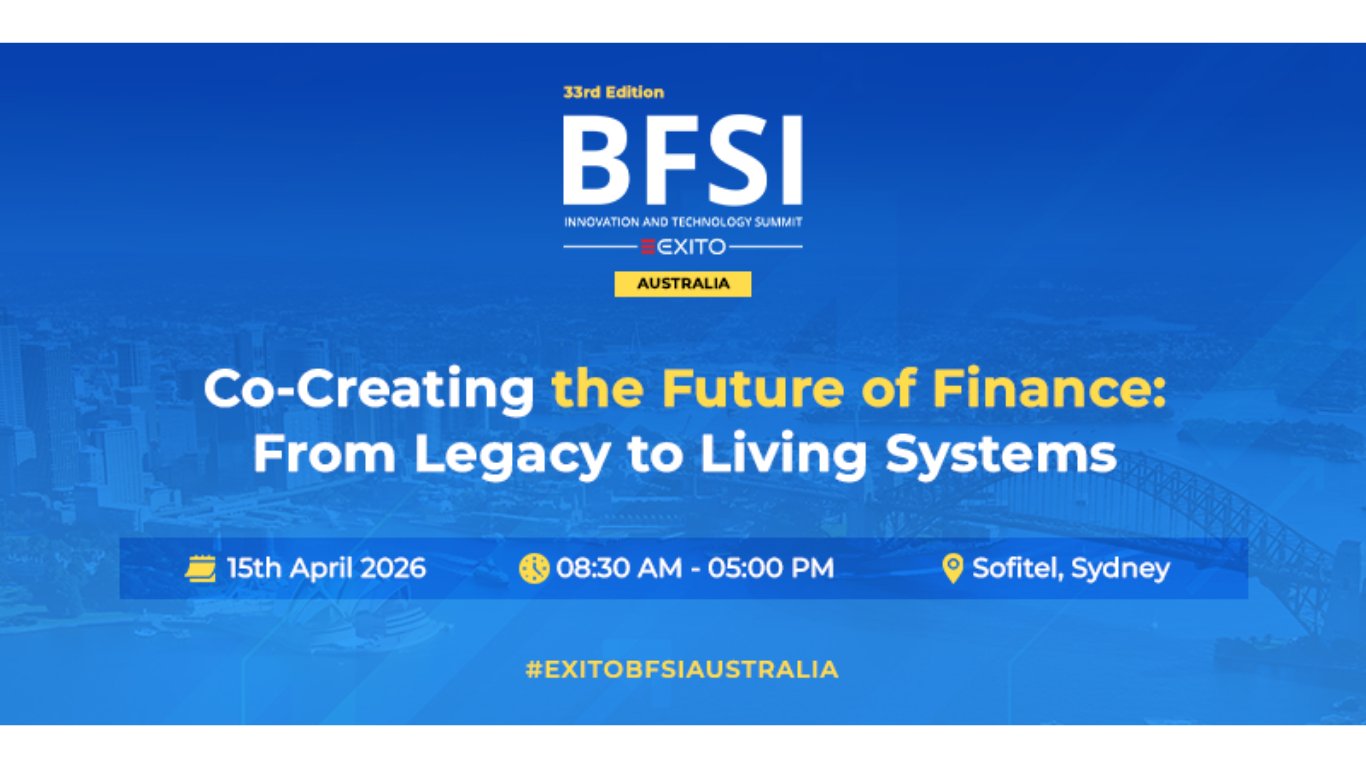 33rd Edition
BFSI
INNOVATION AND TECHNOLOGY SUMMIT
EXITO
AUSTRALIA

Co-Creating the Future of Finance: From Legacy to Living Systems

15th April 2026 08:30 AM - 05:00 PM Sofitel, Sydney

#EXITOBFSIAUSTRALIA